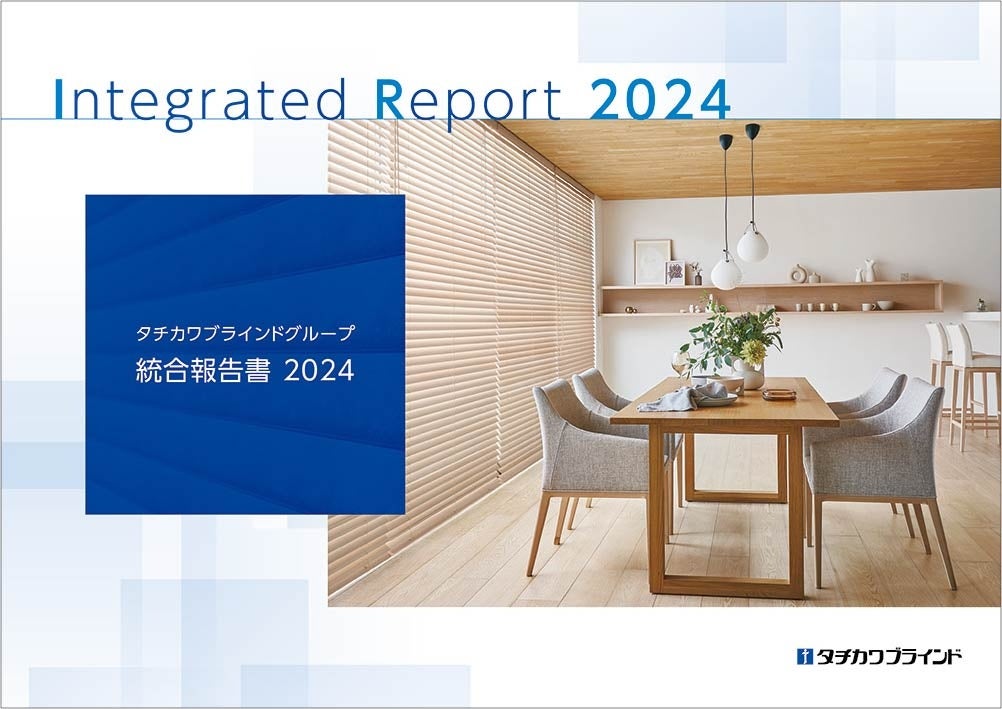 Integrated Report 2024

タチカワブラインドグループ
統合報告書 2024

タチカワブラインド